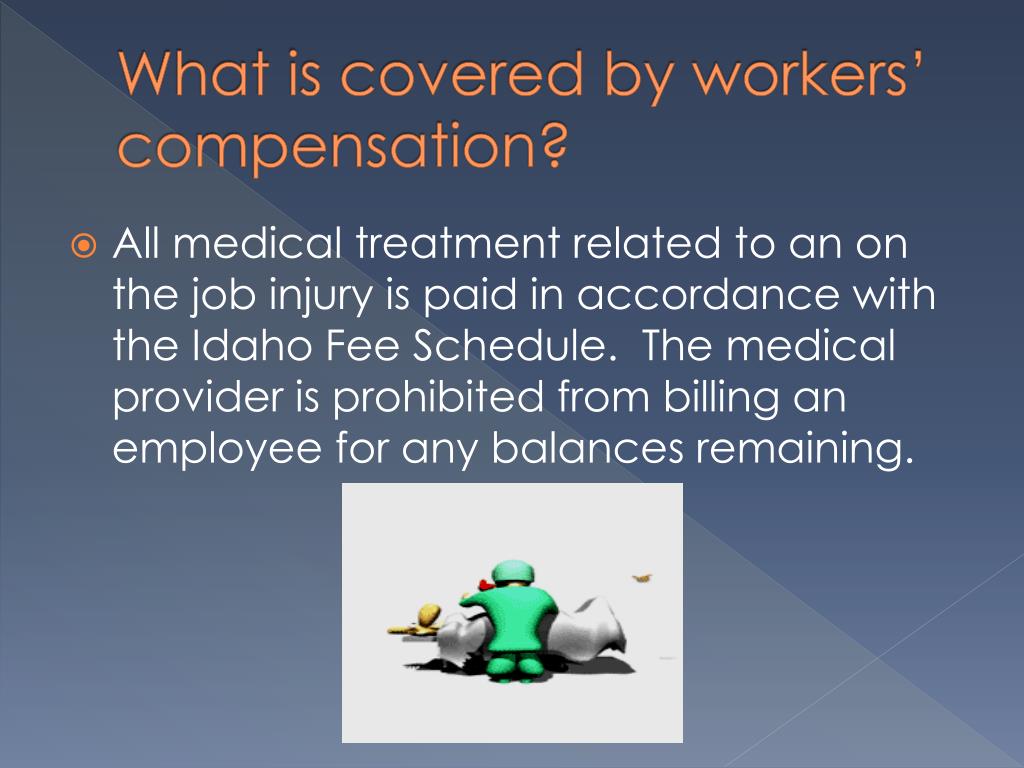 What is covered by workers' compensation?

All medical treatment related to an on the job injury is paid in accordance with the Idaho Fee Schedule.  The medical provider is prohibited from billing an employee for any balances remaining.